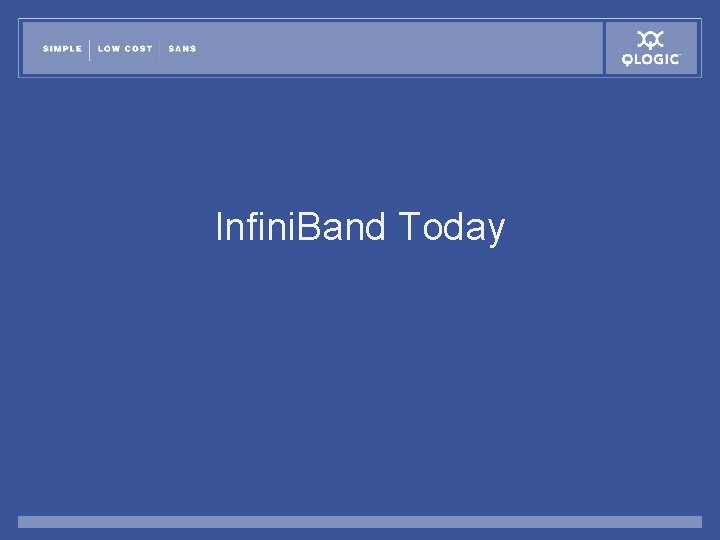 SIMPLE | LOW COST | SANS

QLOGIC

InfiniBand Today